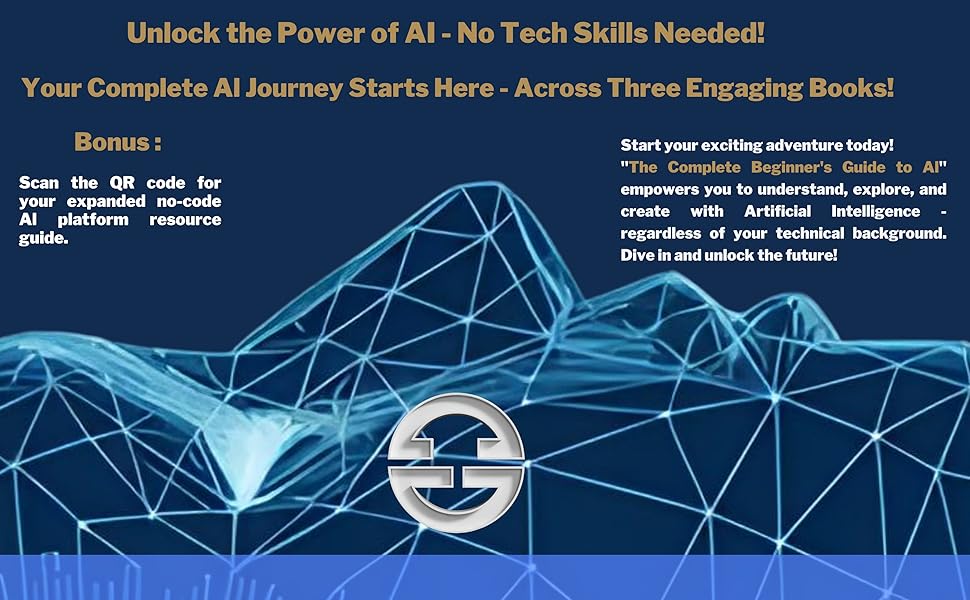 Unlock the Power of AI - No Tech Skills Needed!

Your Complete AI Journey Starts Here - Across Three Engaging Books!

Bonus :

Scan the QR code for your expanded no-code AI platform resource guide.

Start your exciting adventure today! "The Complete Beginner's Guide to AI" empowers you to understand, explore, and create with Artificial Intelligence - regardless of your technical background. Dive in and unlock the future!